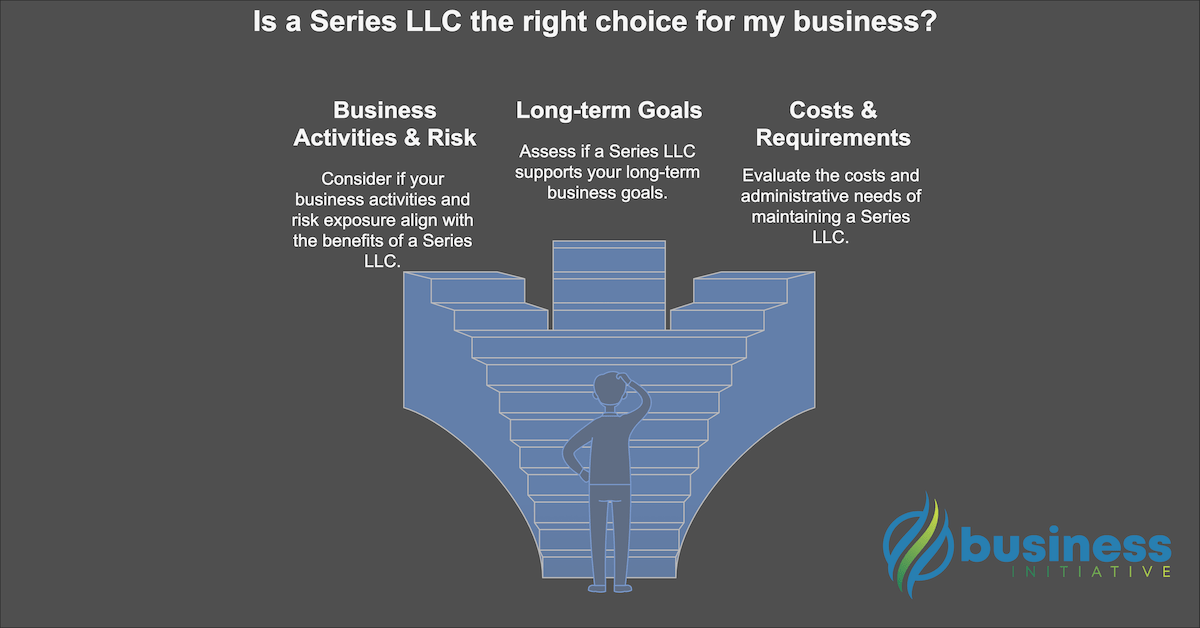 Is a Series LLC the right choice for my business?

Business Activities & Risk

Consider if your business activities and risk exposure align with the benefits of a Series LLC.

Long-term Goals

Assess if a Series LLC supports your long-term business goals.

Costs & Requirements

Evaluate the costs and administrative needs of maintaining a Series LLC.

business
INITIATIVE